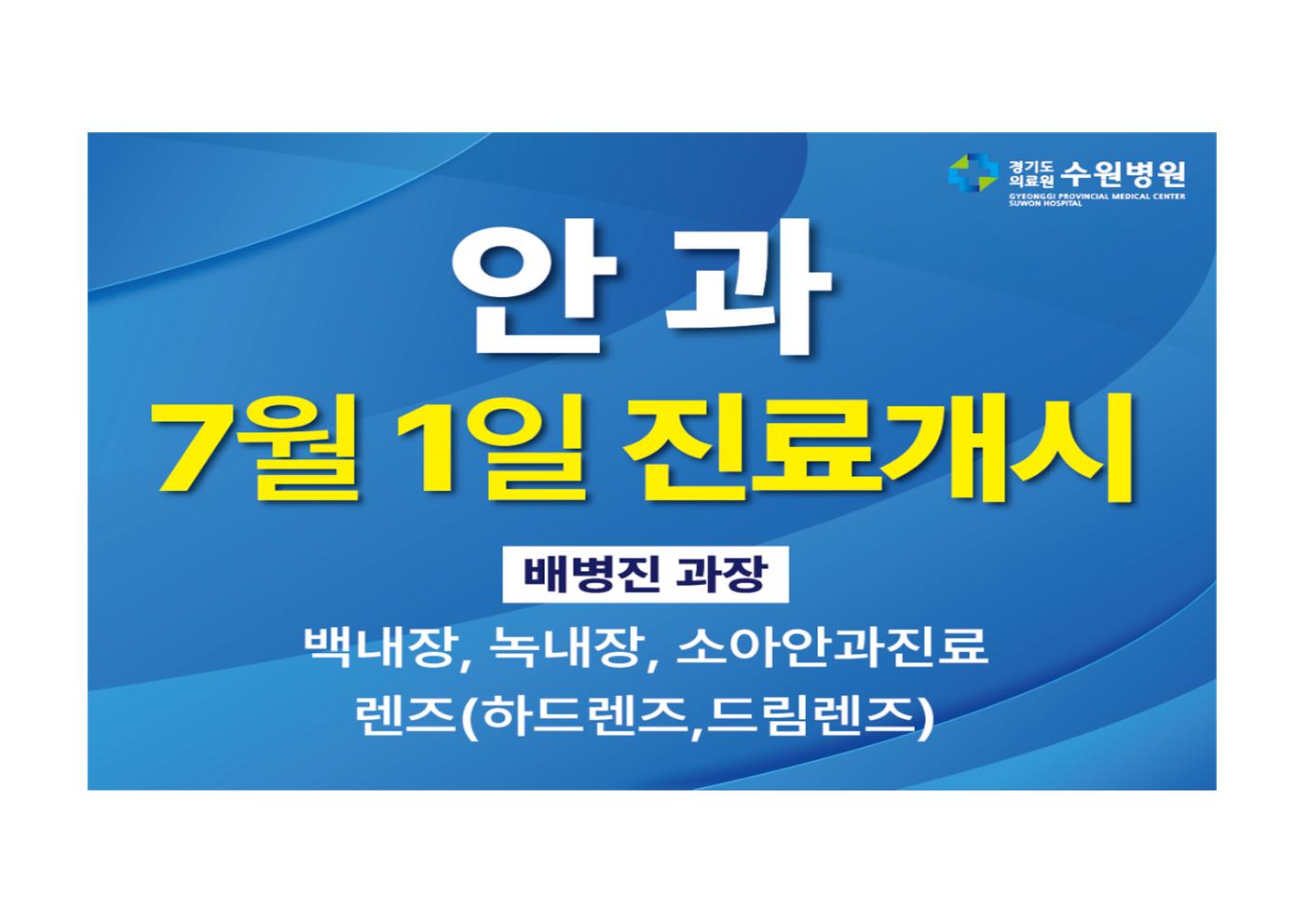 경기도 의료원 수원병원
GYEONGGI PROVINCIAL MEDICAL CENTER SUWON HOSPITAL

안 과

7월 1일 진료개시

배병진 과장

백내장, 녹내장, 소아안과진료

렌즈(하드렌즈,드림렌즈)